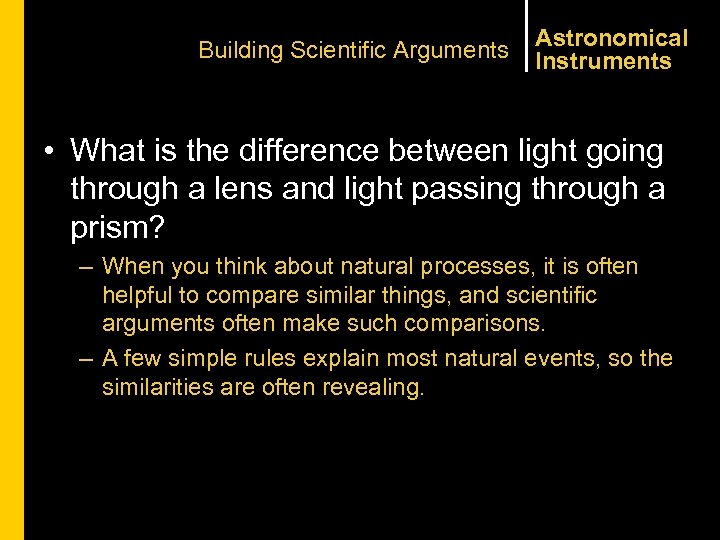 Building Scientific Arguments

Astronomical Instruments

• What is the difference between light going through a lens and light passing through a prism?

– When you think about natural processes, it is often helpful to compare similar things, and scientific arguments often make such comparisons.

– A few simple rules explain most natural events, so the similarities are often revealing.